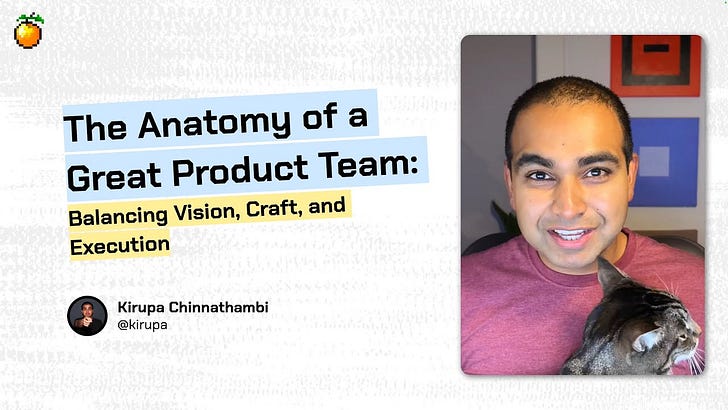 The Anatomy of a Great Product Team:

Balancing Vision, Craft, and Execution

Kirupa Chinnathambi
@kirupa